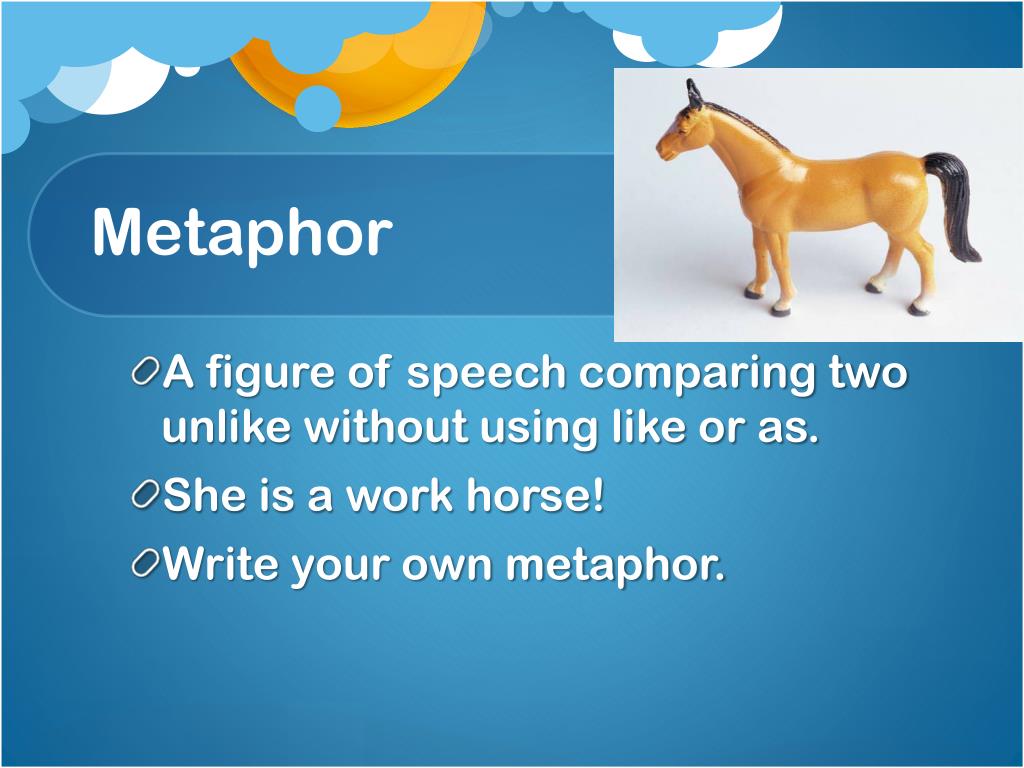 Metaphor

A figure of speech comparing two unlike without using like or as.

She is a work horse!

Write your own metaphor.